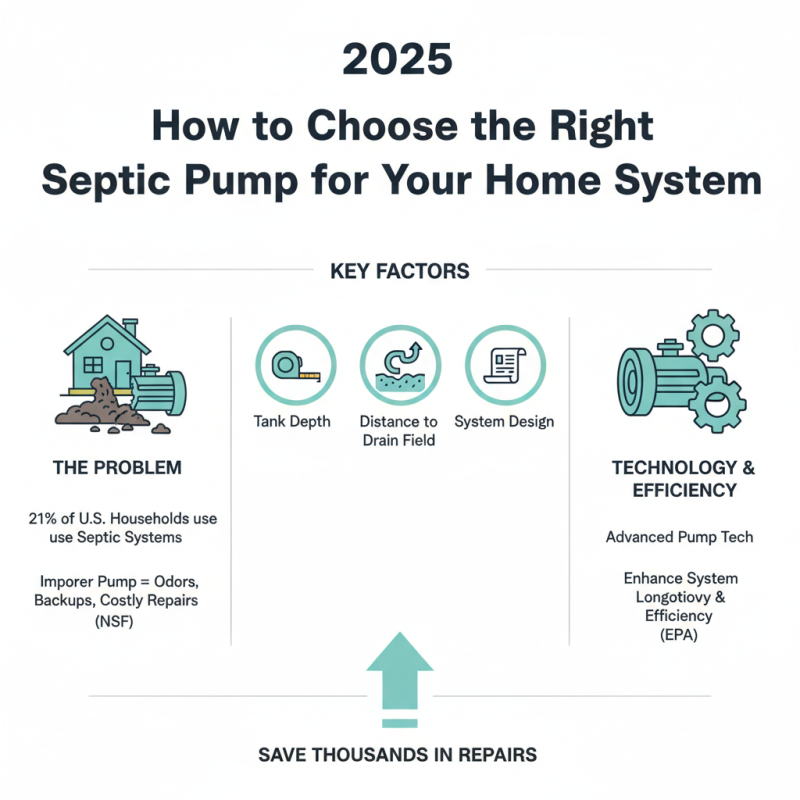 2025

How to Choose the Right Septic Pump for Your Home System

KEY FACTORS

THE PROBLEM

21% of U.S. Households use use Septic Systems

Imporer Pump = Odors, Backups, Costly Repairs (NSF)

Tank Depth

Distance to Drain Field

System Design

TECHNOLOGY & EFFICIENCY

Advanced Pump Tech

Enhance System Longotiovy & Efficiency (EPA)

SAVE THOUSANDS IN REPAIRS